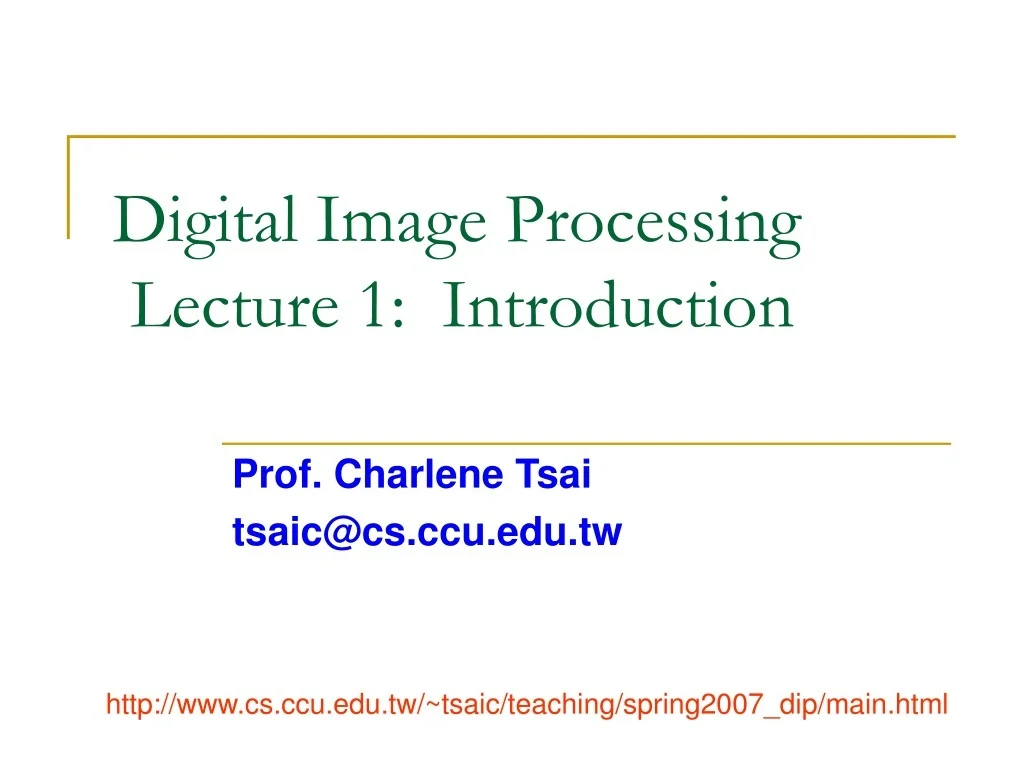 Digital Image Processing
Lecture 1: Introduction

Prof. Charlene Tsai
tsaic@cs.ccu.edu.tw

http://www.cs.ccu.edu.tw/~tsaic/teaching/spring2007_dip/main.html